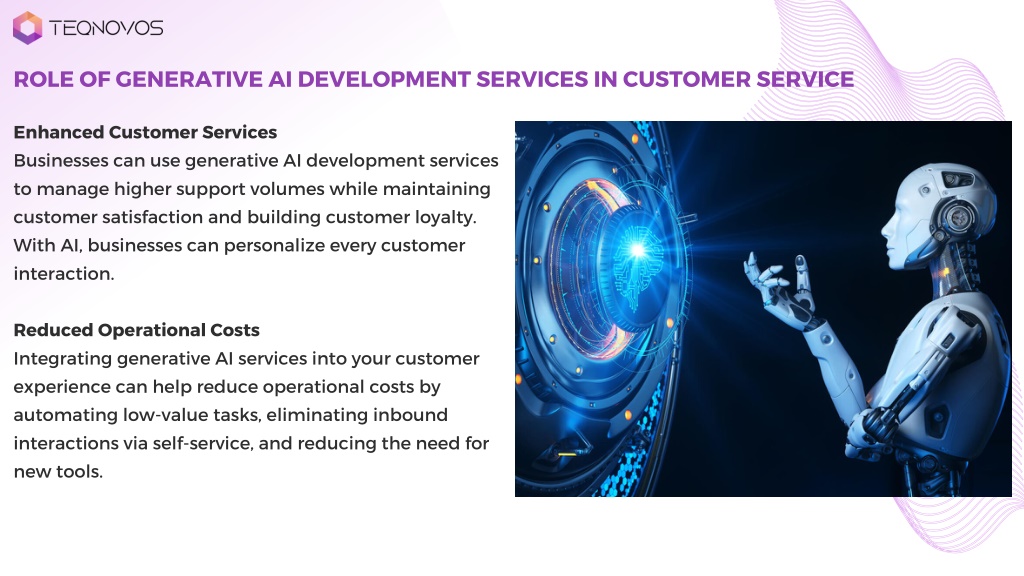 TEQNOVOS

ROLE OF GENERATIVE AI DEVELOPMENT SERVICES IN CUSTOMER SERVICE

Enhanced Customer Services
Businesses can use generative AI development services to manage higher support volumes while maintaining customer satisfaction and building customer loyalty. With AI, businesses can personalize every customer interaction.

Reduced Operational Costs
Integrating generative AI services into your customer experience can help reduce operational costs by automating low-value tasks, eliminating inbound interactions via self-service, and reducing the need for new tools.